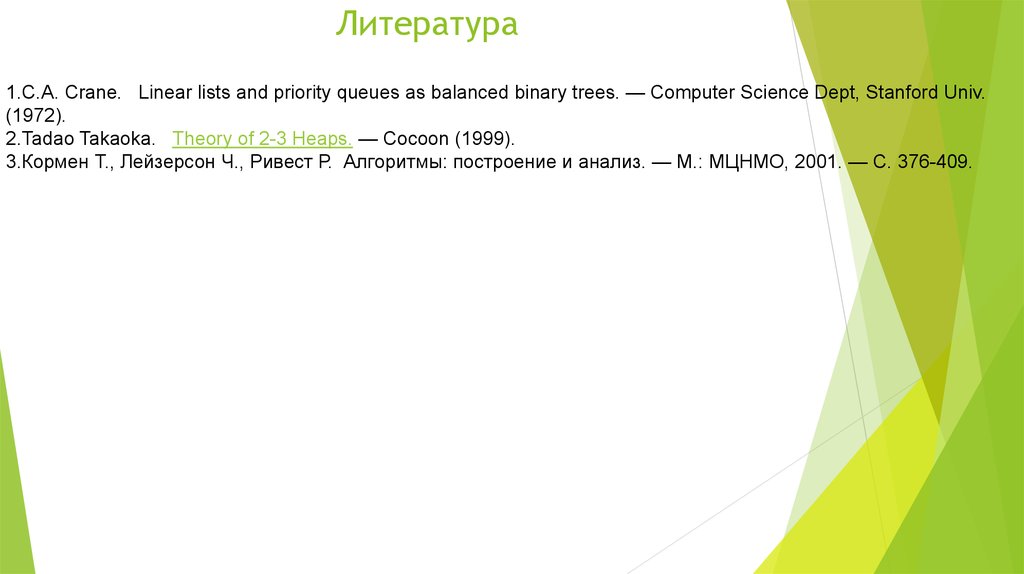 Литература

1.C.A. Crane. Linear lists and priority queues as balanced binary trees. — Computer Science Dept, Stanford Univ. (1972).
2.Tadao Takaoka. Theory of 2-3 Heaps. — Cocoon (1999).
3.Кормен Т., Лейзерсон Ч., Ривест Р. Алгоритмы: построение и анализ. — М.: МЦНМО, 2001. — С. 376-409.